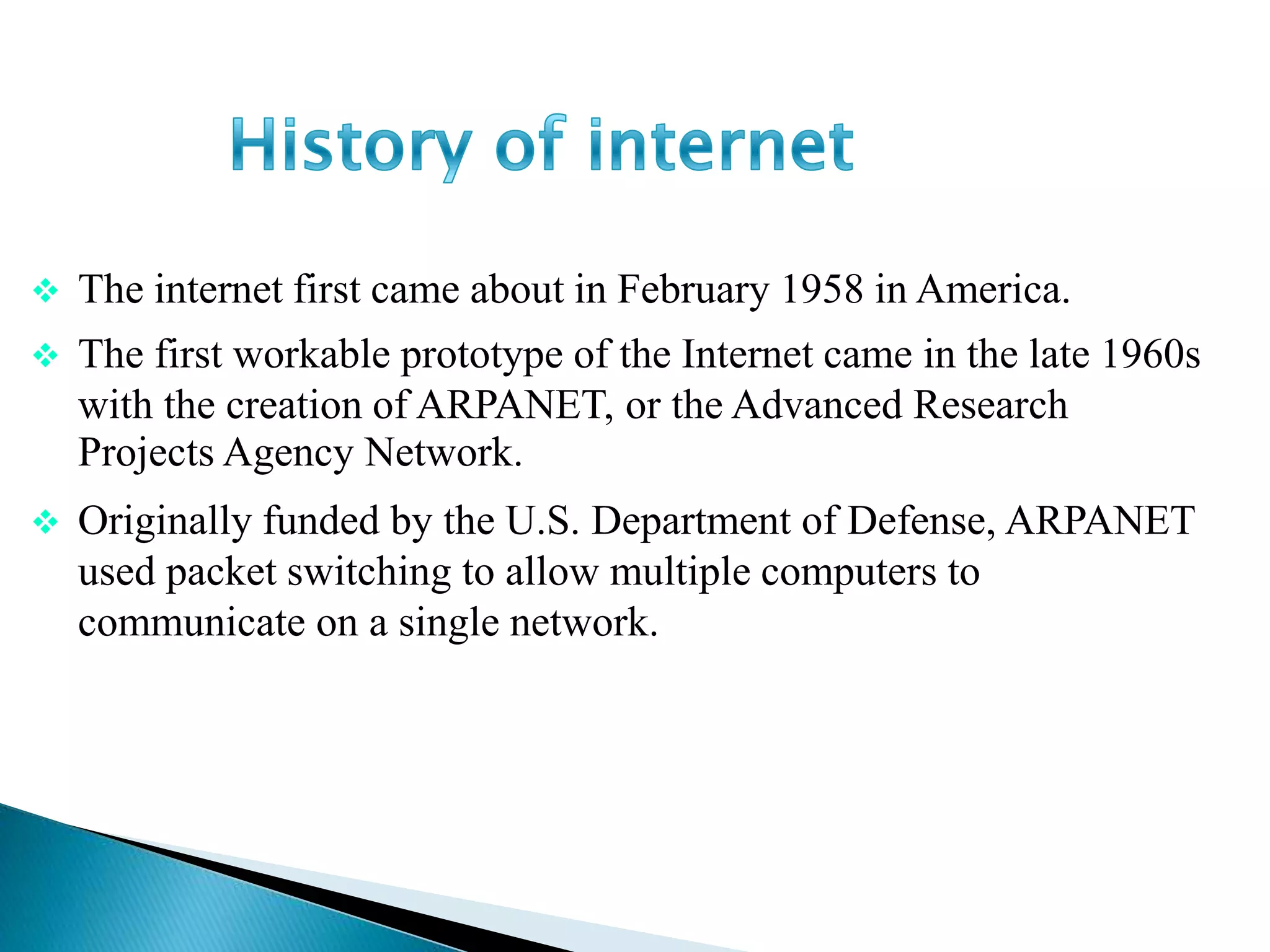 History of internet

❖ The internet first came about in February 1958 in America.

❖ The first workable prototype of the Internet came in the late 1960s with the creation of ARPANET, or the Advanced Research Projects Agency Network.

❖ Originally funded by the U.S. Department of Defense, ARPANET used packet switching to allow multiple computers to communicate on a single network.